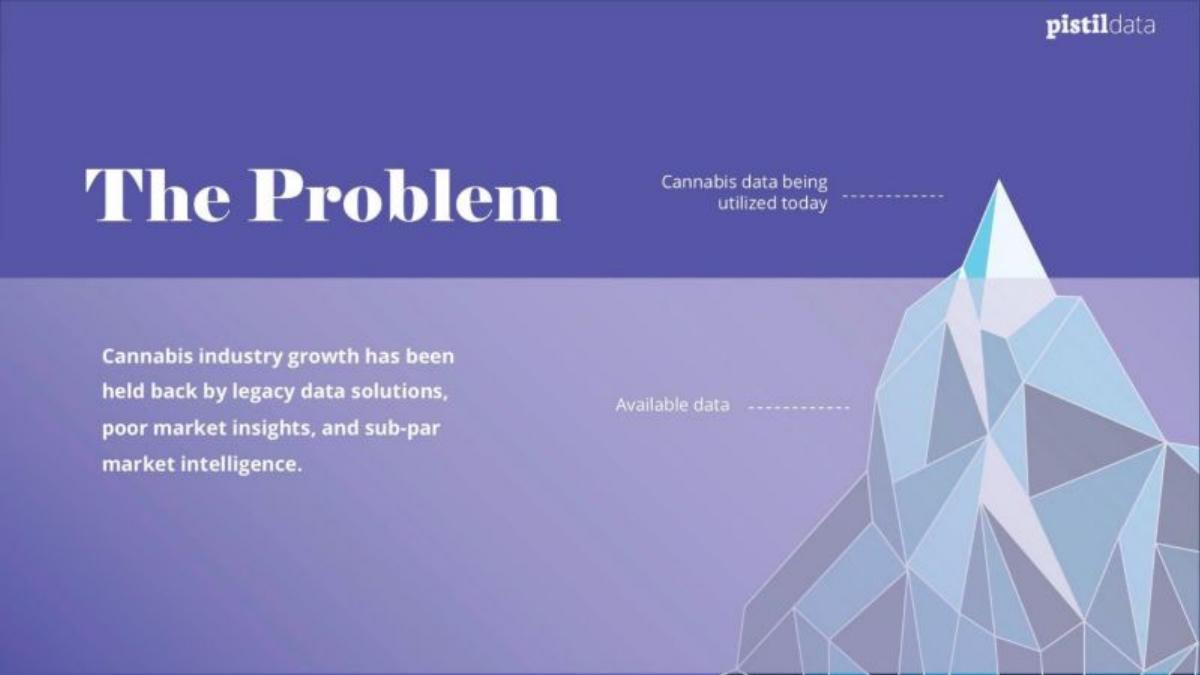 pistildata

The Problem

Cannabis data being utilized today

Cannabis industry growth has been held back by legacy data solutions, poor market insights, and sub-par market intelligence.

Available data